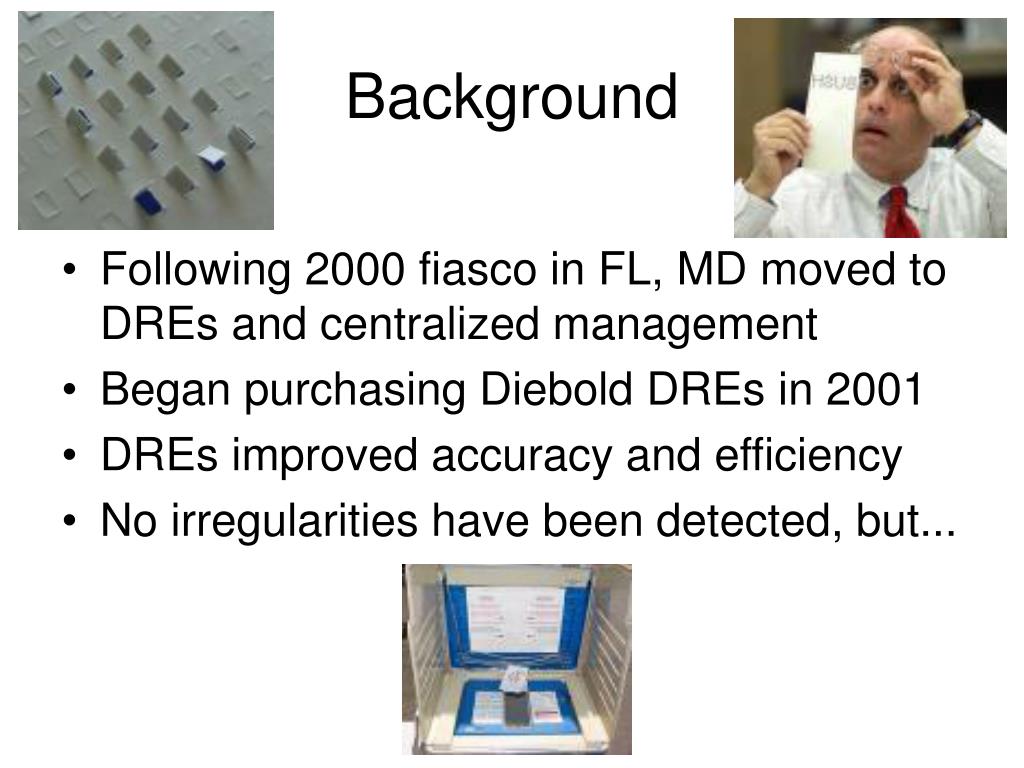 Background

• Following 2000 fiasco in FL, MD moved to DREs and centralized management
• Began purchasing Diebold DREs in 2001
• DREs improved accuracy and efficiency
• No irregularities have been detected, but...